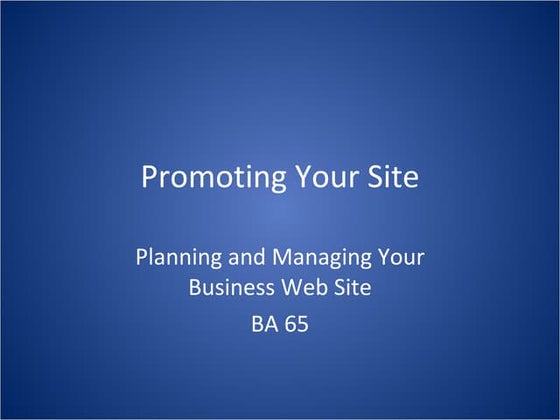 Promoting Your Site

Planning and Managing Your Business Web Site

BA 65